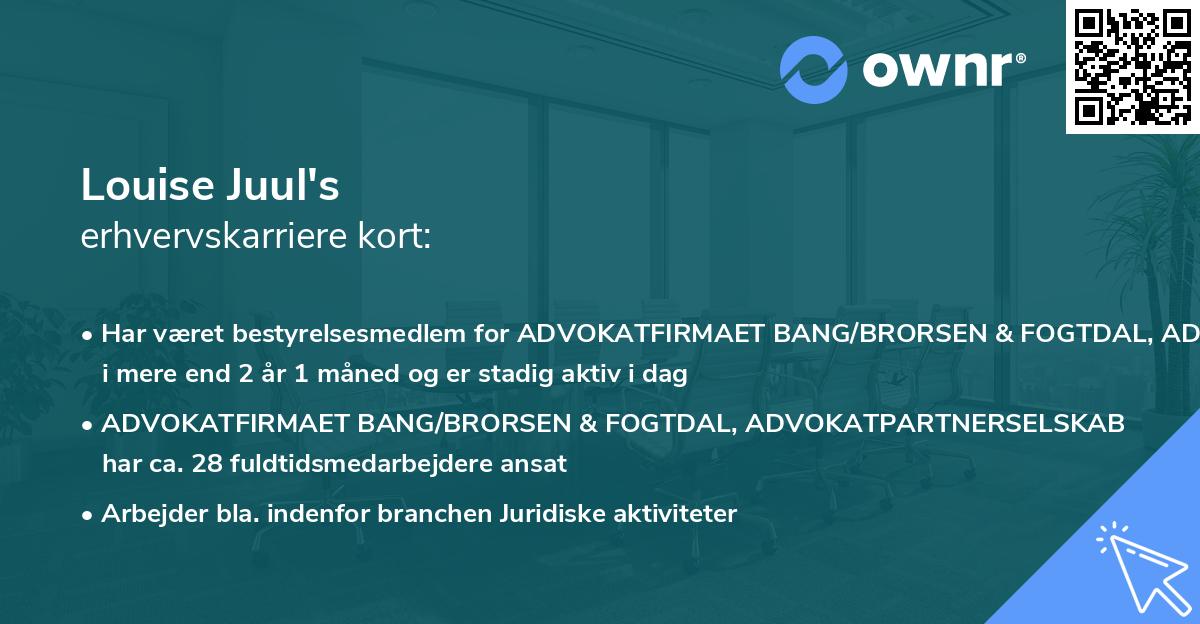 ownr®

Louise Juul's
erhvervskarriere kort:

• Har været bestyrelsesmedlem for ADVOKATFIRMAET BANG/BRORSEN & FOGTDAL, AD i mere end 2 år 1 måned og er stadig aktiv i dag

• ADVOKATFIRMAET BANG/BRORSEN & FOGTDAL, ADVOKATPARTNERSELSKAB har ca. 28 fuldtidsmedarbejdere ansat

• Arbejder bla. indenfor branchen Juridiske aktiviteter